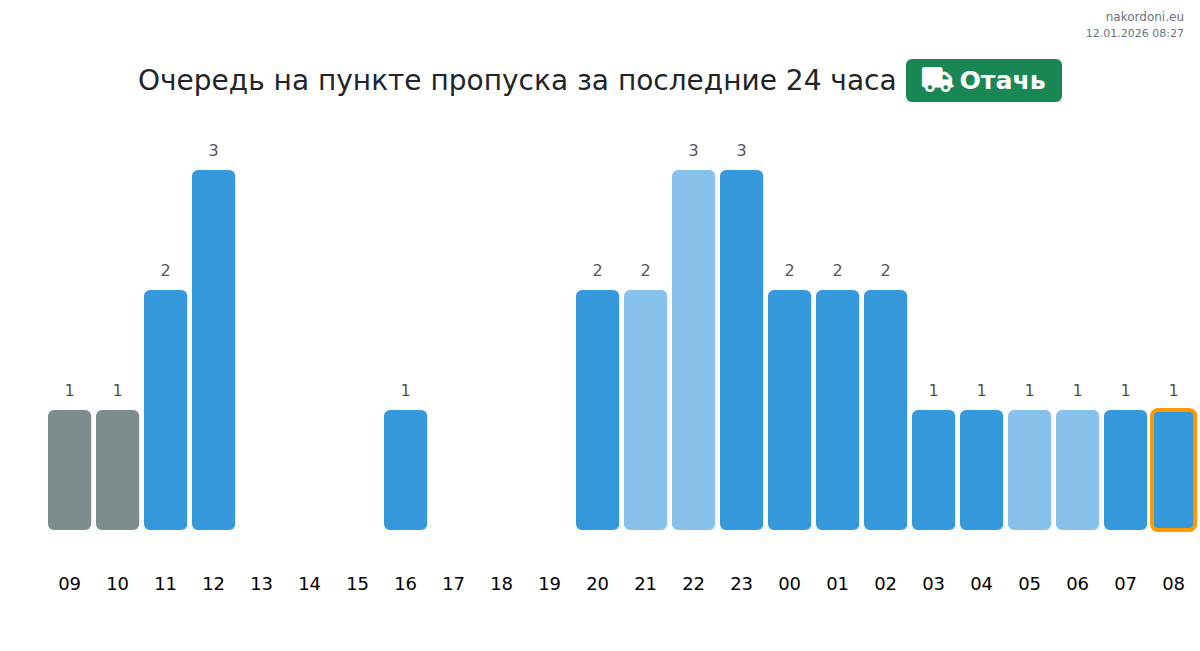 nakordoni.eu
12.01.2026 08:27

Очередь на пункте пропуска за последние 24 часа Отачь

1 1 2 3 1 2 2 3 3 2 2 2 1 1 1 1 1 1

09 10 11 12 13 14 15 16 17 18 19 20 21 22 23 00 01 02 03 04 05 06 07 08